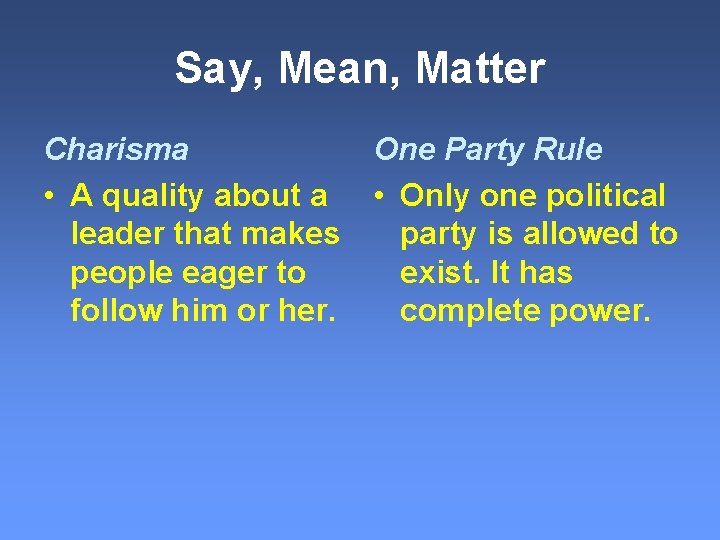 Say, Mean, Matter

Charisma

• A quality about a leader that makes people eager to follow him or her.

One Party Rule

• Only one political party is allowed to exist. It has complete power.